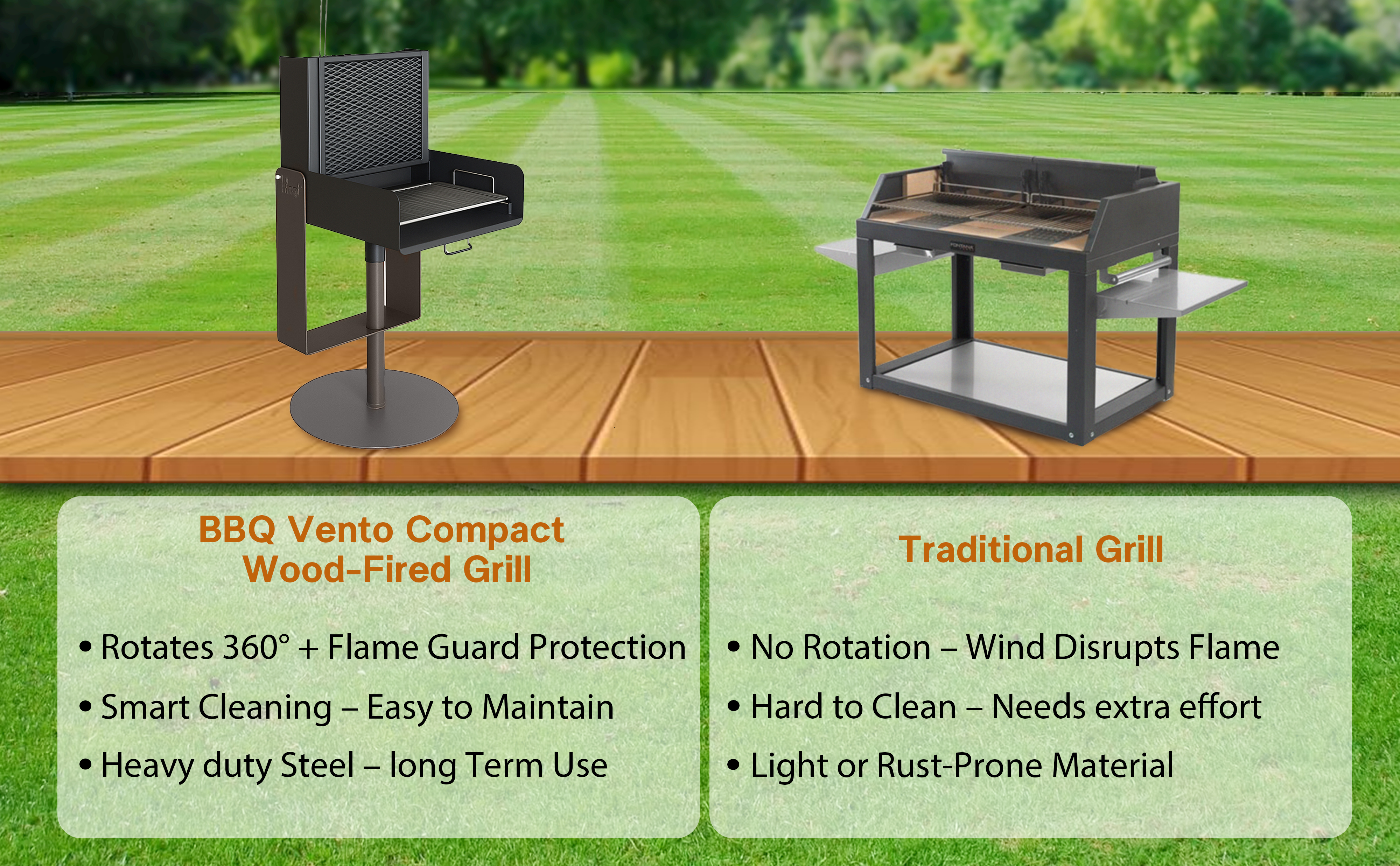 BBQ Vento Compact Wood-Fired Grill

• Rotates 360° + Flame Guard Protection
• Smart Cleaning – Easy to Maintain
• Heavy duty Steel – long Term Use

Traditional Grill

• No Rotation – Wind Disrupts Flame
• Hard to Clean – Needs extra effort
• Light or Rust-Prone Material